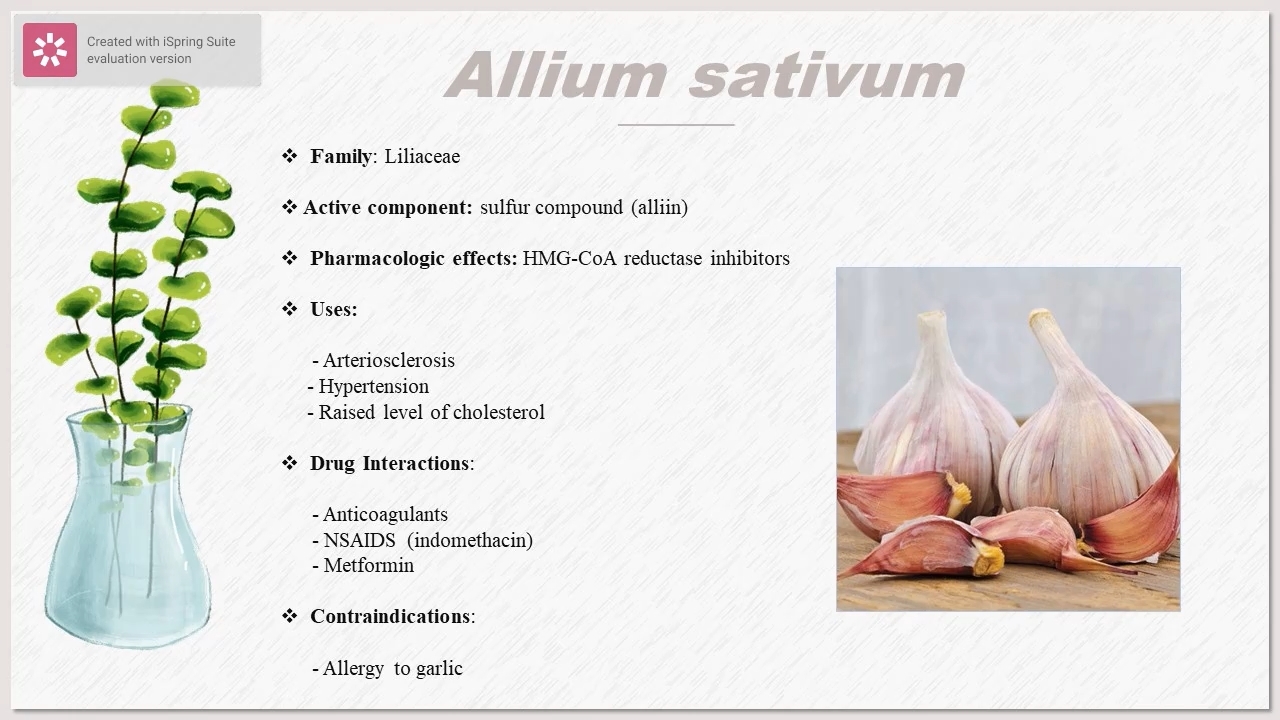 Created with iSpring Suite evaluation version

Allium sativum

❖ Family: Liliaceae

❖ Active component: sulfur compound (alliin)

❖ Pharmacologic effects: HMG-CoA reductase inhibitors

❖ Uses:

- Arteriosclerosis
- Hypertension
- Raised level of cholesterol

❖ Drug Interactions:

- Anticoagulants
- NSAIDS (indomethacin)
- Metformin

❖ Contraindications:

- Allergy to garlic